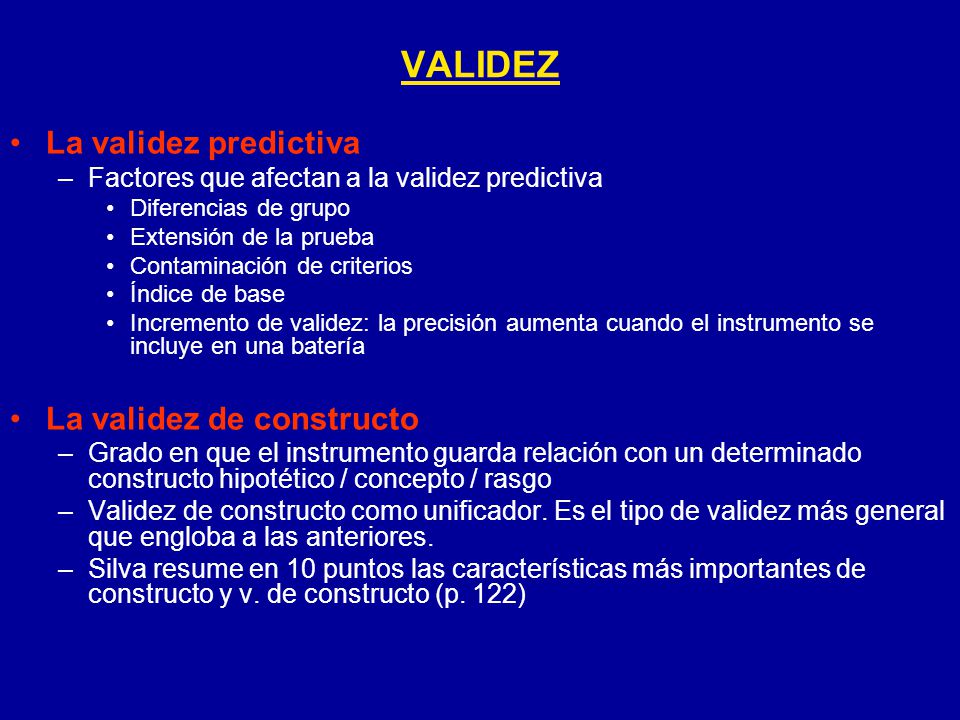 VALIDEZ

• La validez predictiva
– Factores que afectan a la validez predictiva
• Diferencias de grupo
• Extensión de la prueba
• Contaminación de criterios
• Índice de base
• Incremento de validez: la precisión aumenta cuando el instrumento se incluye en una batería

• La validez de constructo
– Grado en que el instrumento guarda relación con un determinado constructo hipotético / concepto / rasgo
– Validez de constructo como unificador. Es el tipo de validez más general que engloba a las anteriores.
– Silva resume en 10 puntos las características más importantes de constructo y v. de constructo (p. 122)